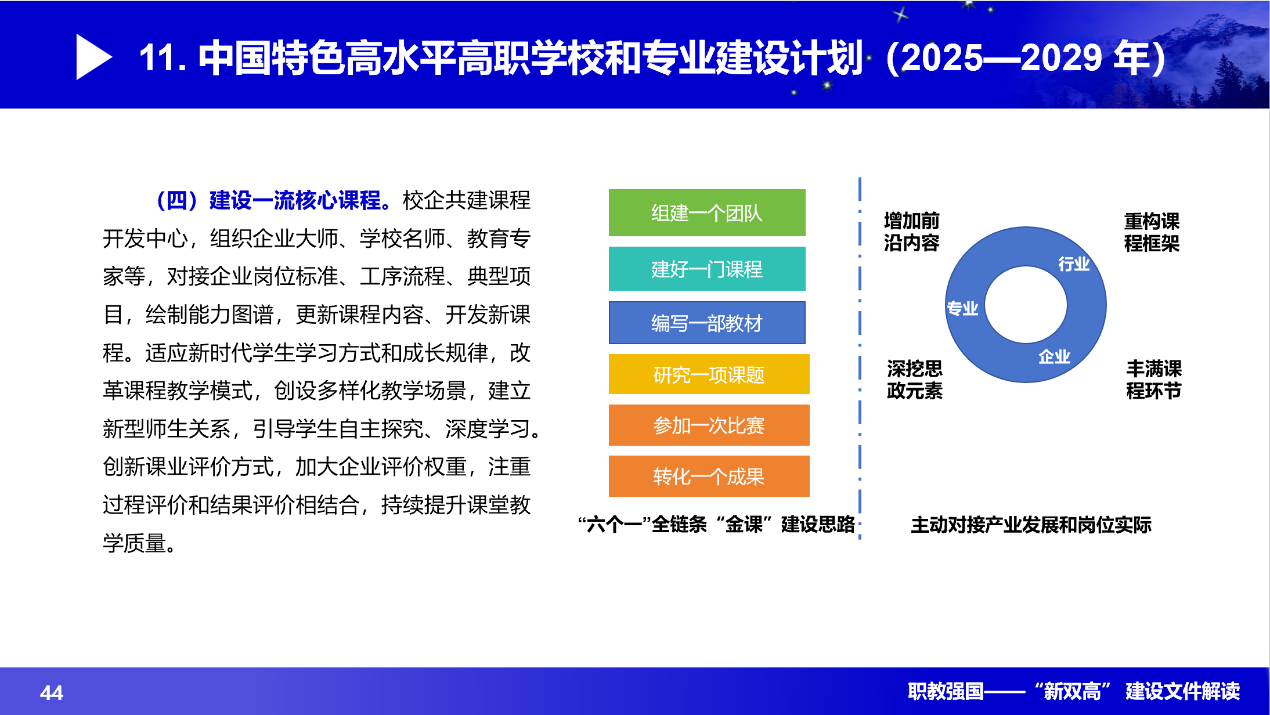 11. 中国特色高水平高职学校和专业建设计划（2025—2029 年）

（四）建设一流核心课程。校企共建课程开发中心，组织企业大师、学校名师、教育专家等，对接企业岗位标准、工序流程、典型项目，绘制能力图谱，更新课程内容、开发新课程。适应新时代学生学习方式和成长规律，改革课程教学模式，创设多样化教学场景，建立新型师生关系，引导学生自主探究、深度学习。创新课业评价方式，加大企业评价权重，注重过程评价和结果评价相结合，持续提升课堂教学质量。

组建一个团队
建好一门课程
编写一部教材
研究一项课题
参加一次比赛
转化一个成果
“六个一”全链条“金课”建设思路

增加前沿内容
重构课程框架
行业
专业
企业
深挖思政元素
丰满课程环节
主动对接产业发展和岗位实际

44
职教强国——“新双高” 建设文件解读